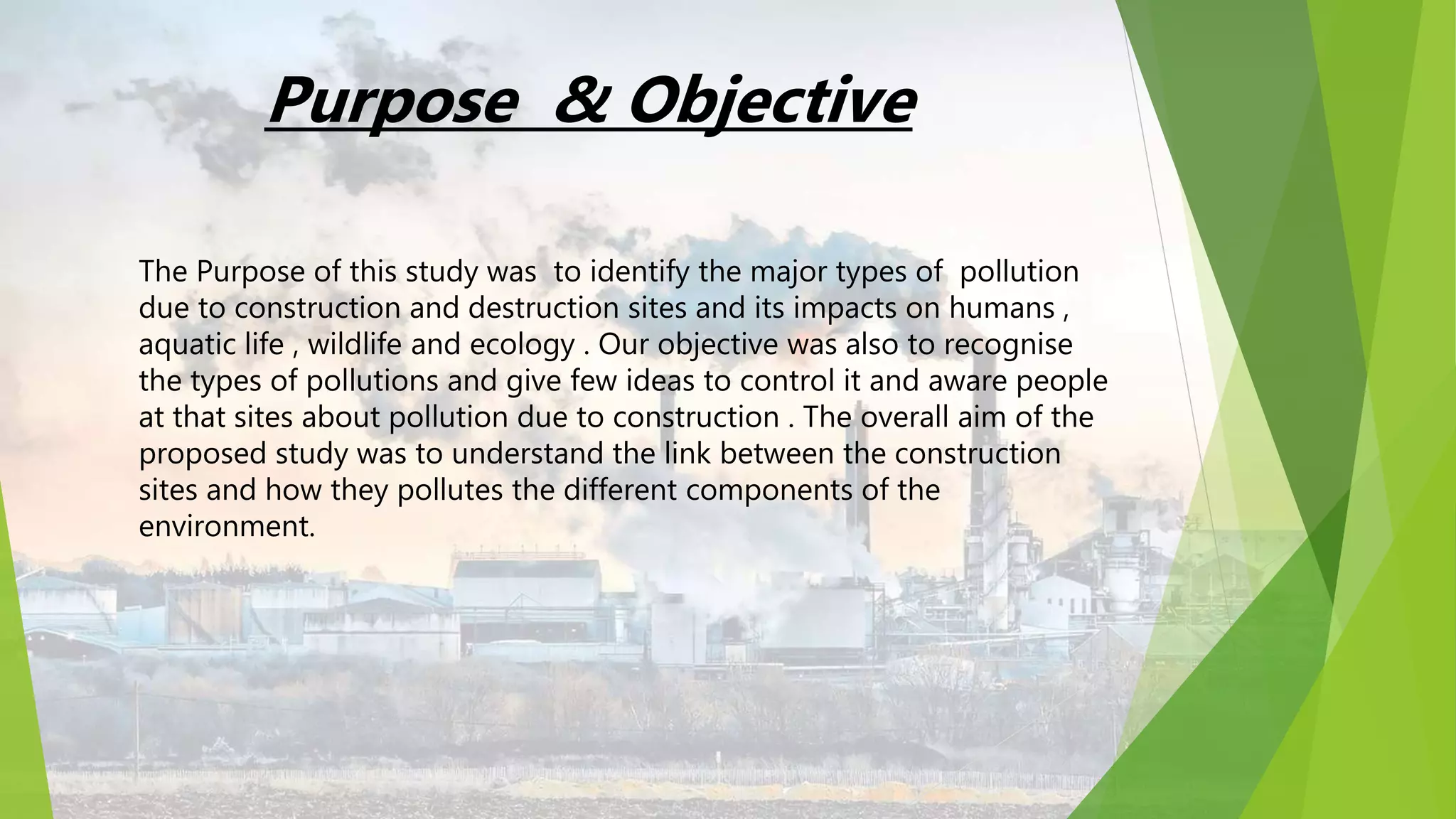 Purpose & Objective

The Purpose of this study was to identify the major types of pollution due to construction and destruction sites and its impacts on humans , aquatic life , wildlife and ecology . Our objective was also to recognise the types of pollutions and give few ideas to control it and aware people at that sites about pollution due to construction . The overall aim of the proposed study was to understand the link between the construction sites and how they pollutes the different components of the environment.